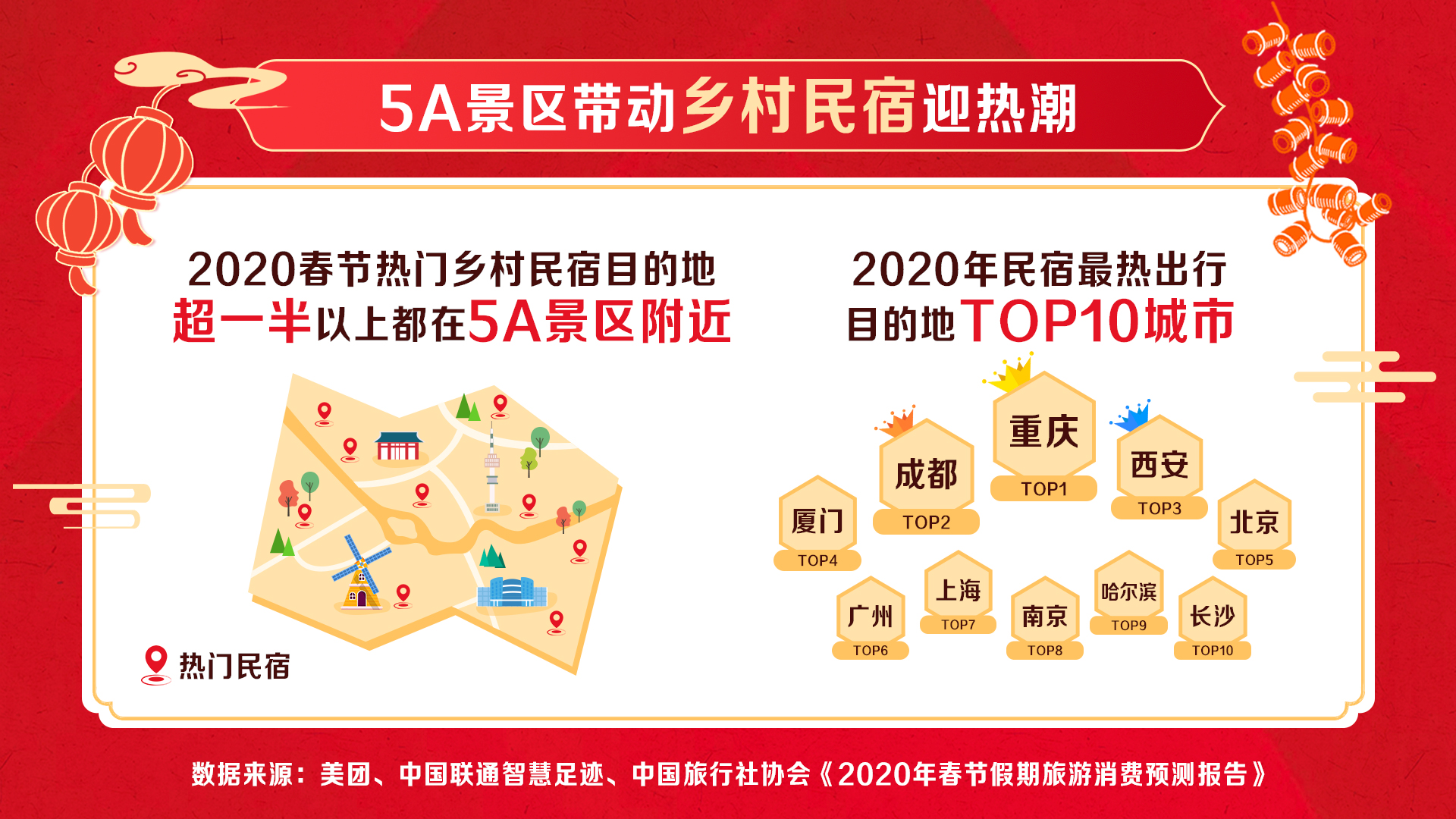 5A景区带动乡村民宿迎热潮

2020春节热门乡村民宿目的地
超一半以上都在5A景区附近

热门民宿

2020年民宿最热出行
目的地TOP10城市

重庆
TOP1

成都
TOP2

西安
TOP3

厦门
TOP4

北京
TOP5

广州
TOP6

上海
TOP7

南京
TOP8

哈尔滨
TOP9

长沙
TOP10

数据来源：美团、中国联通智慧足迹、中国旅行社协会《2020年春节假期旅游消费预测报告》